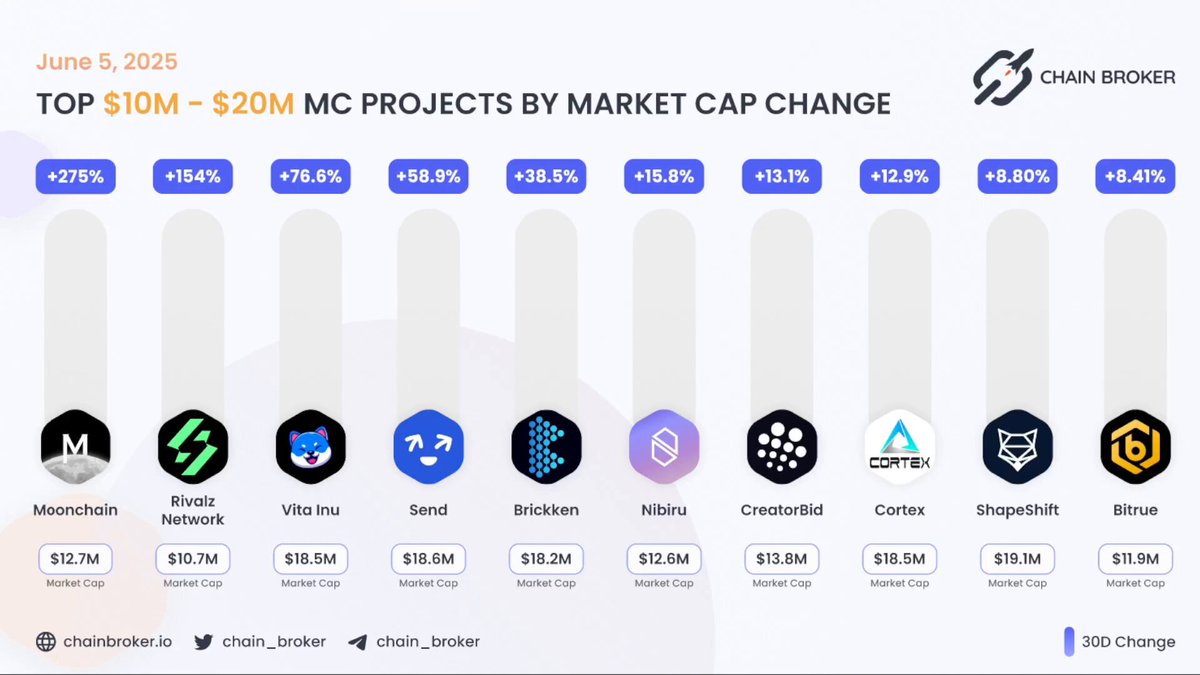 June 5, 2025

TOP $10M - $20M MC PROJECTS BY MARKET CAP CHANGE

CHAIN BROKER

+275%
M
Moonchain
$12.7M
Market Cap

+154%
Rivalz Network
$10.7M
Market Cap

+76.6%
Vita Inu
$18.5M
Market Cap

+58.9%
Send
$18.6M
Market Cap

+38.5%
Brickken
$18.2M
Market Cap

+15.8%
Nibiru
$12.6M
Market Cap

+13.1%
CreatorBid
$13.8M
Market Cap

+12.9%
CORTEX
Cortex
$18.5M
Market Cap

+8.80%
ShapeShift
$19.1M
Market Cap

+8.41%
Bitrue
$11.9M
Market Cap

chainbroker.io chain_broker chain_broker

30D Change